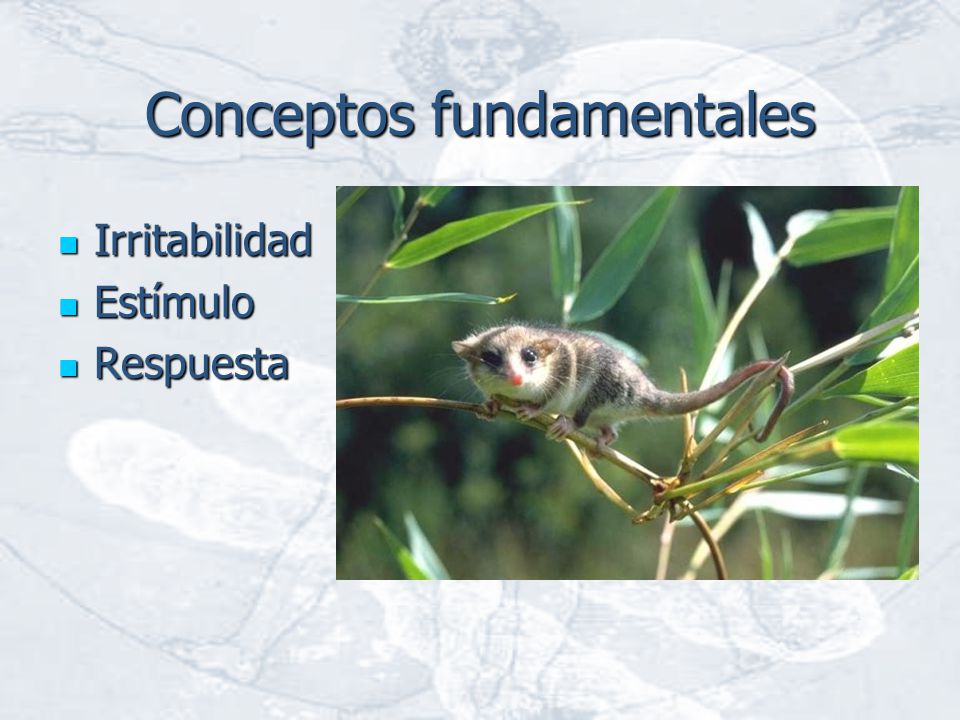 Conceptos fundamentales

- Irritabilidad
- Estímulo
- Respuesta